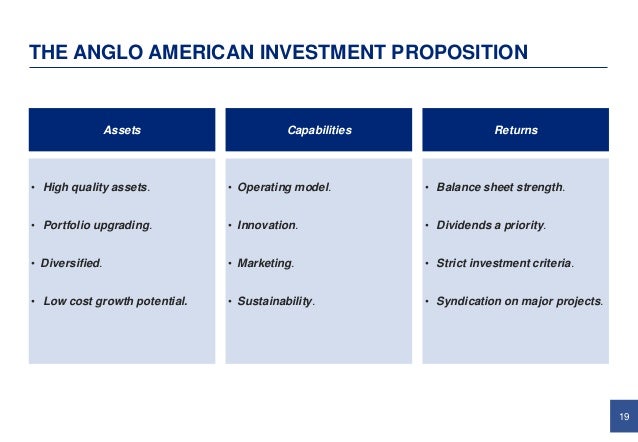 THE ANGLO AMERICAN INVESTMENT PROPOSITION

Assets

• High quality assets.
• Portfolio upgrading.
• Diversified.
• Low cost growth potential.

Capabilities

• Operating model.
• Innovation.
• Marketing.
• Sustainability.

Returns

• Balance sheet strength.
• Dividends a priority.
• Strict investment criteria.
• Syndication on major projects.

19